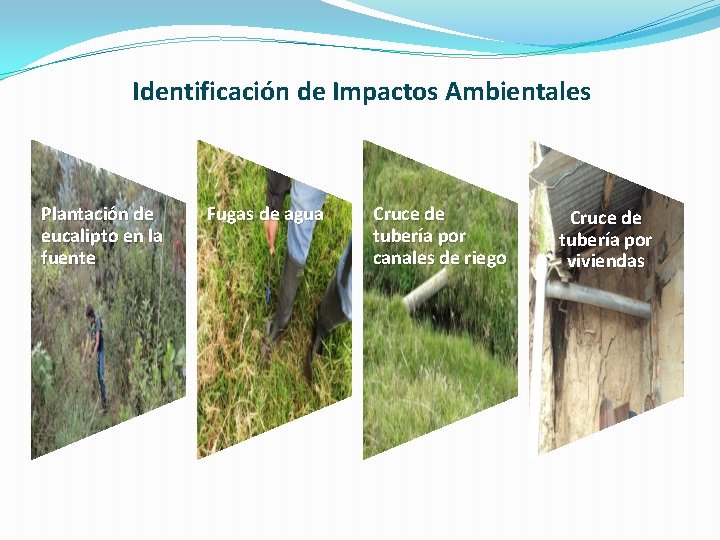 Identificación de Impactos Ambientales

Plantación de eucalipto en la fuente

Fugas de agua

Cruce de tubería por canales de riego

Cruce de tubería por viviendas